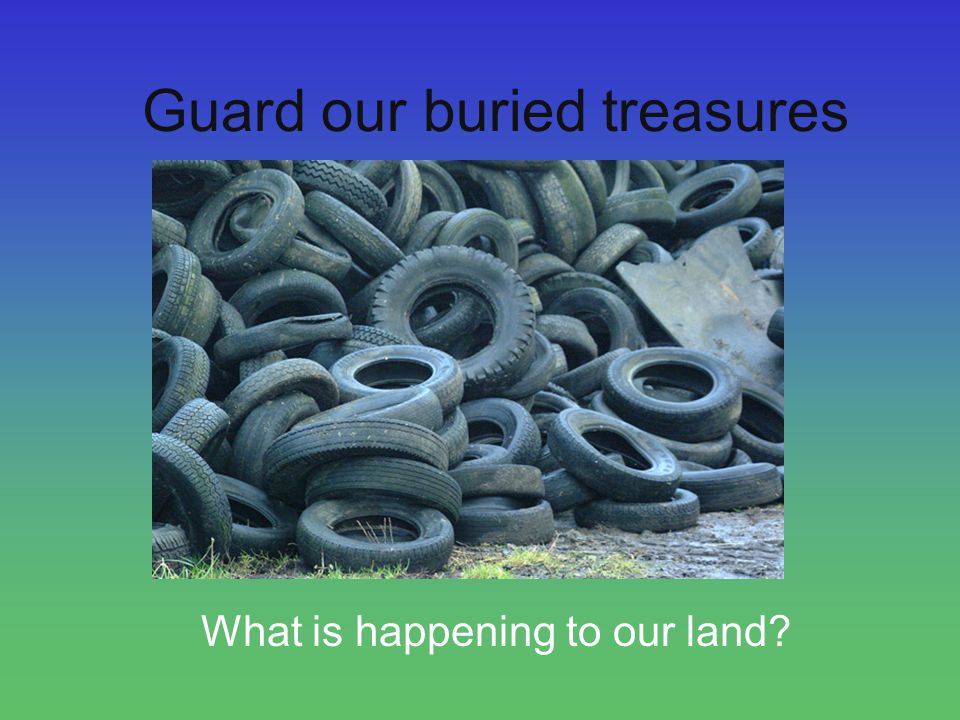 Guard our buried treasures

What is happening to our land?